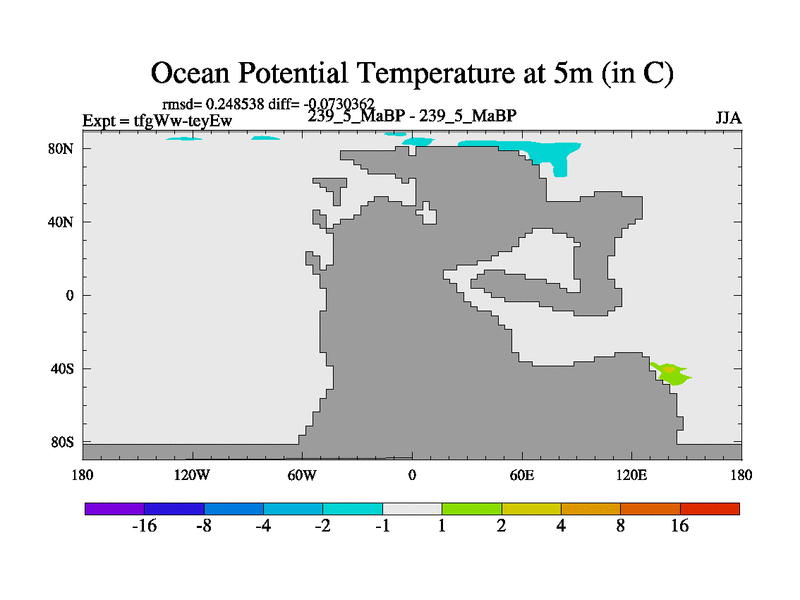 Ocean Potential Temperature at 5m (in C)

rmsd= 0.248538 diff= -0.0730362
Expt = tfgWw-teyEw
239_5_MaBP - 239_5_MaBP
JJA

80N
40N
0
40S
80S

180
120W
60W
0
60E
120E
180

-16
-8
-4
-2
-1
1
2
4
8
16